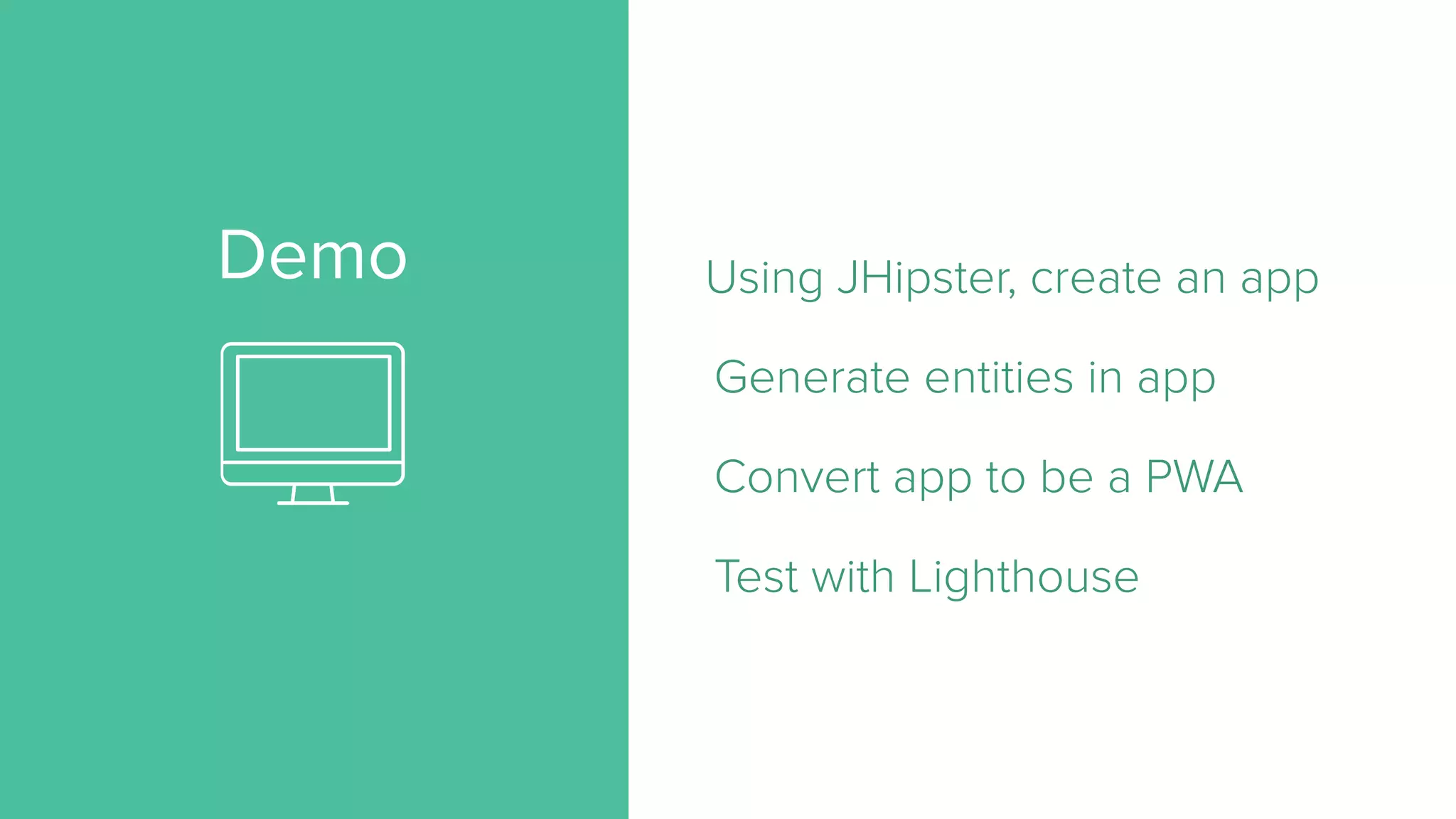 Demo

Using JHipster, create an app

Generate entities in app

Convert app to be a PWA

Test with Lighthouse